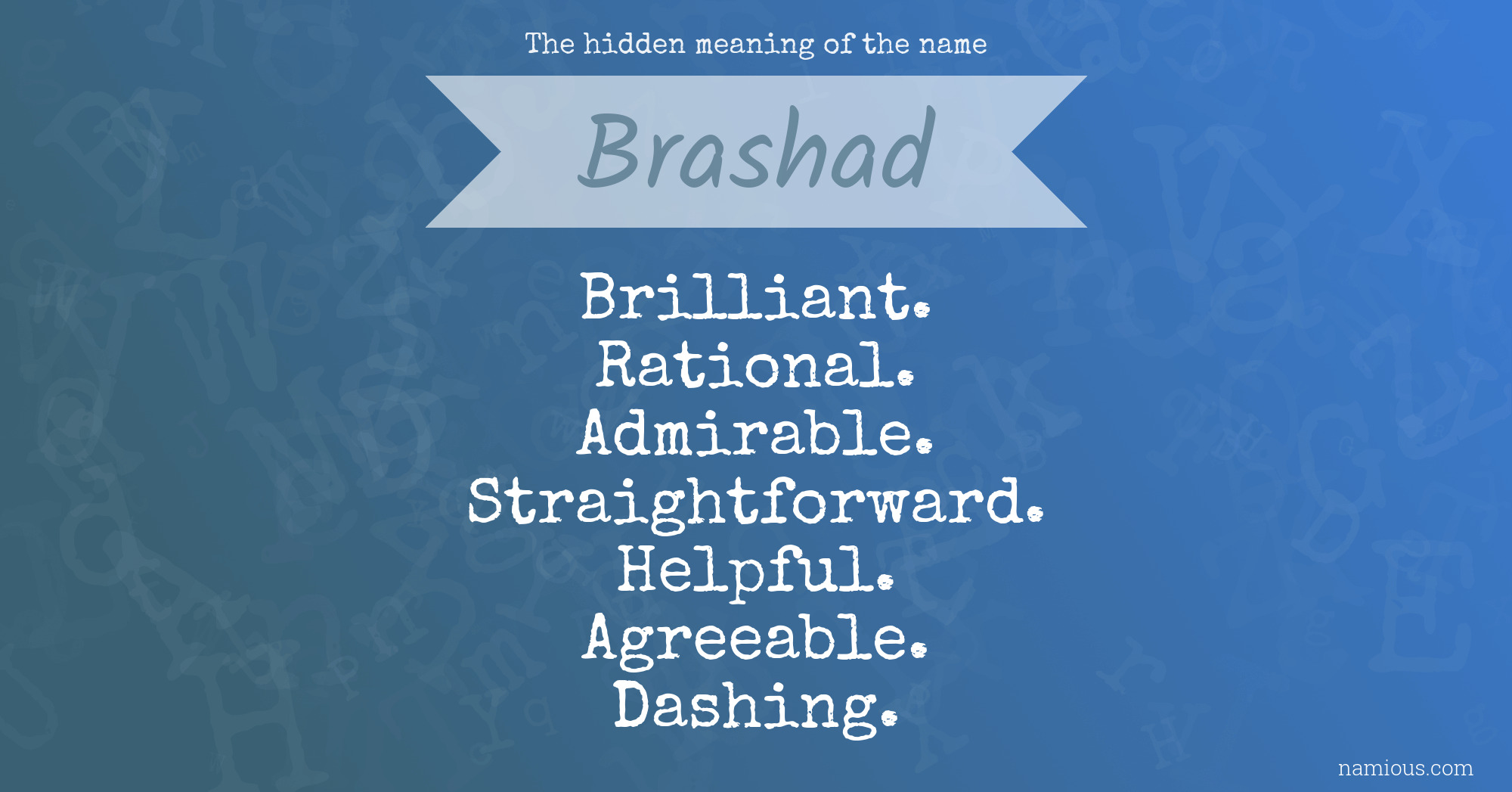 The hidden meaning of the name

Brashad

Brilliant.
Rational.
Admirable.
Straightforward.
Helpful.
Agreeable.
Dashing.

namious.com